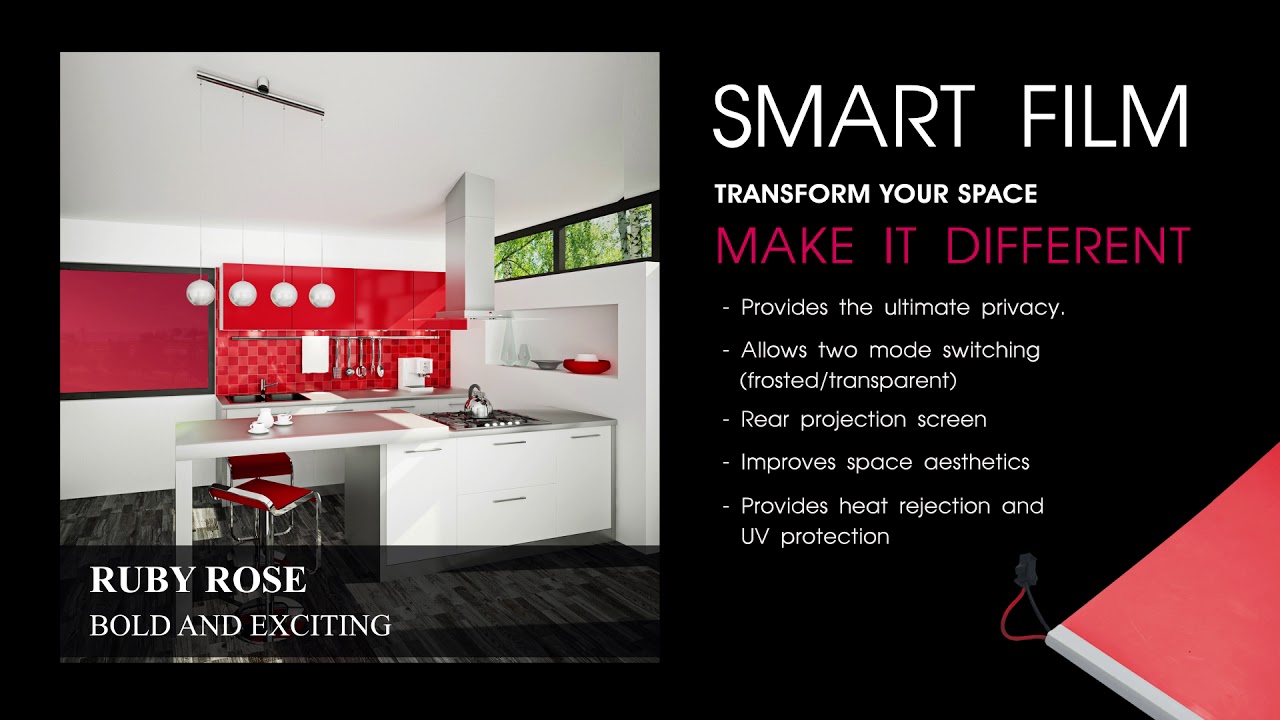 RUBY ROSE
BOLD AND EXCITING

SMART FILM

TRANSFORM YOUR SPACE

MAKE IT DIFFERENT

- Provides the ultimate privacy.
- Allows two mode switching (frosted/transparent)
- Rear projection screen
- Improves space aesthetics
- Provides heat rejection and UV protection